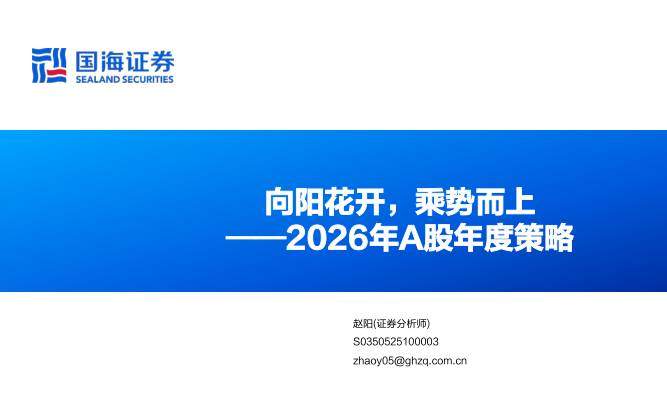 国海证券
SEALAND SECURITIES

向阳花开，乘势而上
——2026年A股年度策略

赵阳(证券分析师)
S0350525100003
zhaoy05@ghzq.com.cn